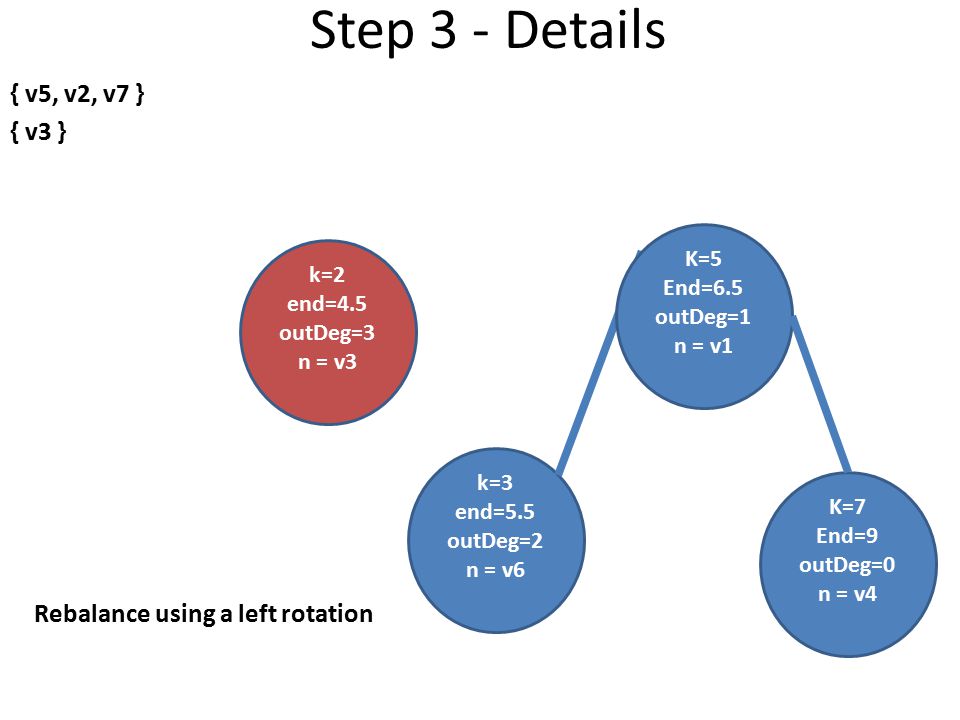 Step 3 - Details

{ v5, v2, v7 }
{ v3 }

k=2
end=4.5
outDeg=3
n = v3

K=5
End=6.5
outDeg=1
n = v1

k=3
end=5.5
outDeg=2
n = v6

K=7
End=9
outDeg=0
n = v4

Rebalance using a left rotation